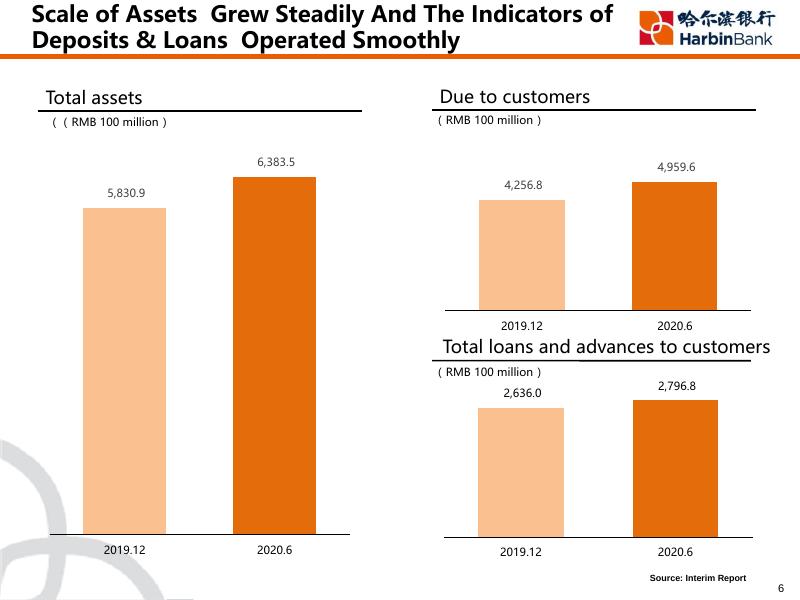 Scale of Assets Grew Steadily And The Indicators of Deposits & Loans Operated Smoothly

哈尔滨银行
HarbinBank

Total assets
（（RMB 100 million）

5,830.9
6,383.5

2019.12
2020.6

Due to customers
（RMB 100 million）

4,256.8
4,959.6

2019.12
2020.6

Total loans and advances to customers
（RMB 100 million）

2,636.0
2,796.8

2019.12
2020.6

Source: Interim Report

6